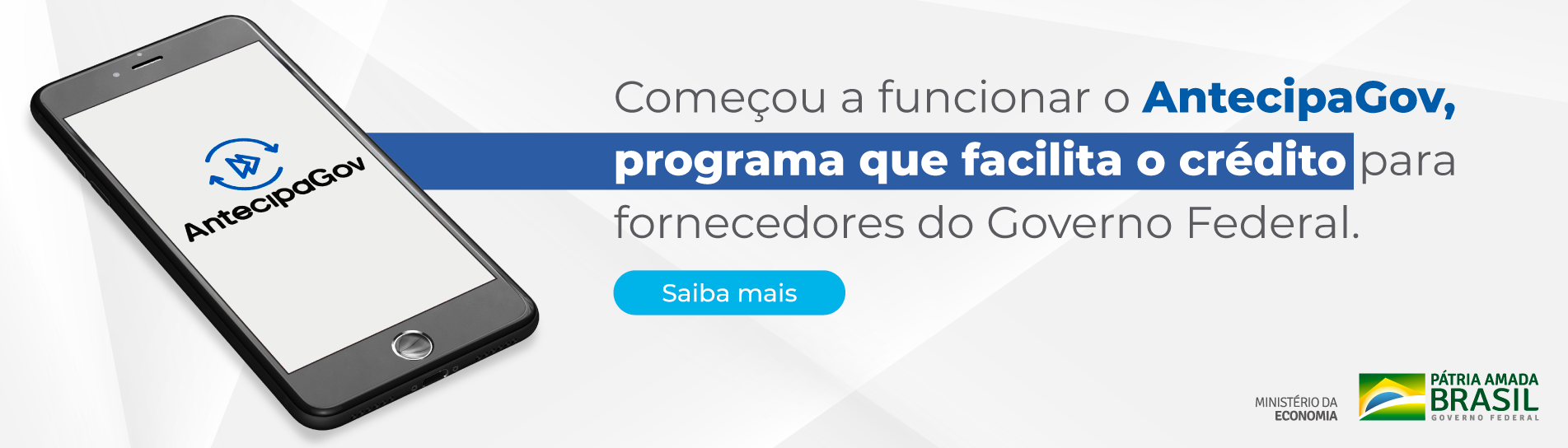 AntecipaGov

Começou a funcionar o AntecipaGov, programa que facilita o crédito para fornecedores do Governo Federal.

Saiba mais

MINISTÉRIO DA ECONOMIA

PÁTRIA AMADA BRASIL
GOVERNO FEDERAL